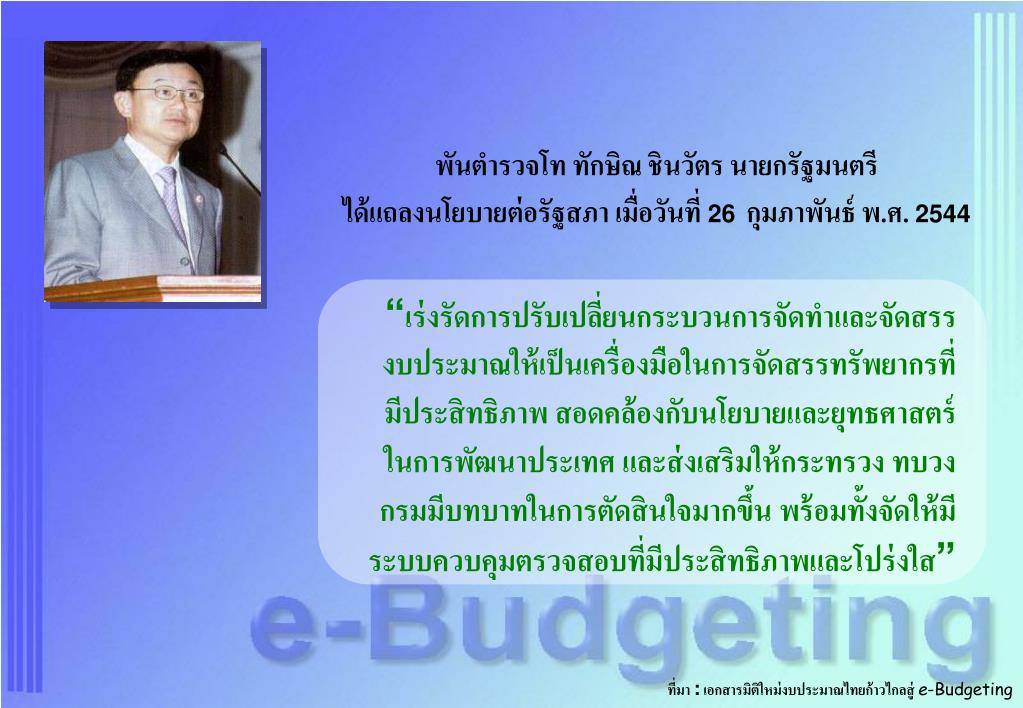 พันตำรวจโท ทักษิณ ชินวัตร นายกรัฐมนตรี
ได้แถลงนโยบายต่อรัฐสภา เมื่อวันที่ 26 กุมภาพันธ์ พ.ศ. 2544

“เร่งรัดการปรับเปลี่ยนกระบวนการจัดทำและจัดสรรงบประมาณให้เป็นเครื่องมือในการจัดสรรทรัพยากรที่มีประสิทธิภาพ สอดคล้องกับนโยบายและยุทธศาสตร์ในการพัฒนาประเทศ และส่งเสริมให้กระทรวง ทบวง กรมมีบทบาทในการตัดสินใจมากขึ้น พร้อมทั้งจัดให้มีระบบควบคุมตรวจสอบที่มีประสิทธิภาพและโปร่งใส”

e-Budgeting

ที่มา : เอกสารมิติใหม่งบประมาณไทยก้าวไกลสู่ e-Budgeting